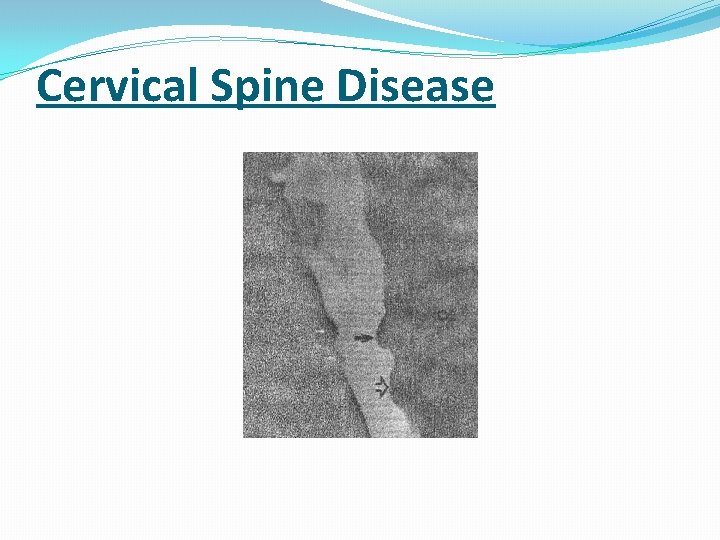 Cervical Spine Disease